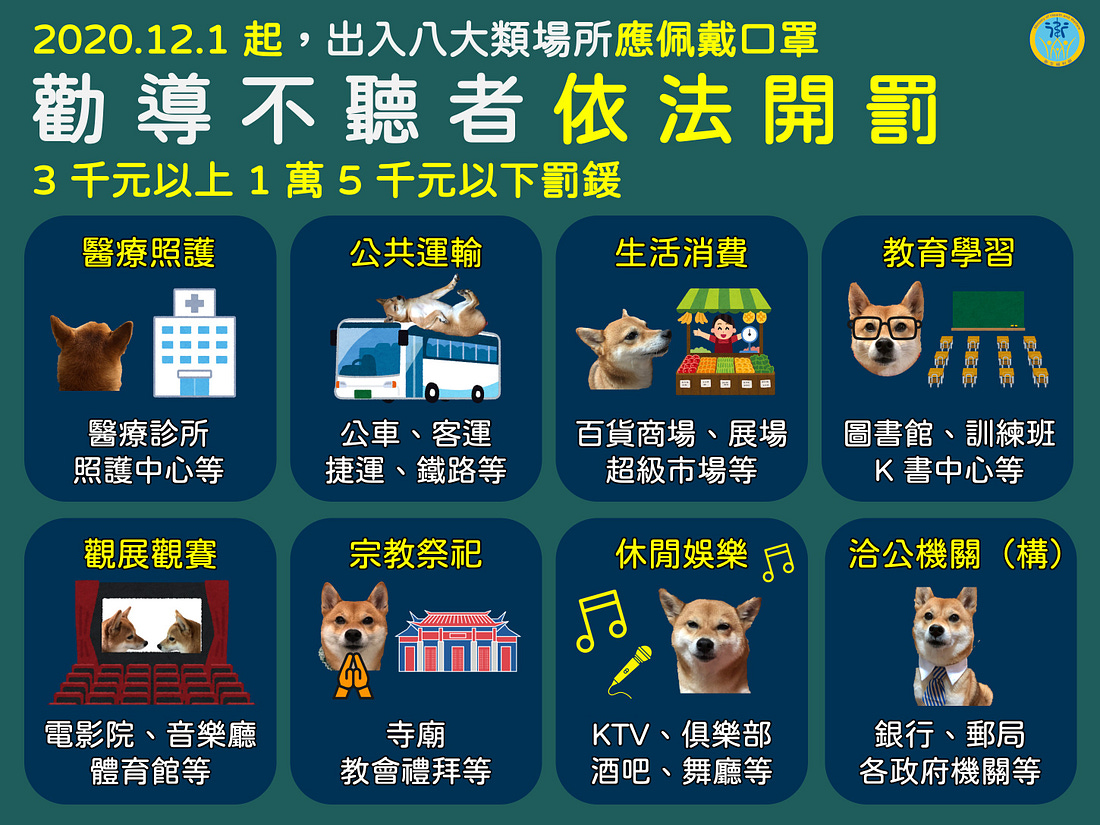 2020.12.1 起，出入八大類場所應佩戴口罩

勸導不聽者依法開罰

3 千元以上 1 萬 5 千元以下罰鍰

醫療照護

醫療診所
照護中心等

公共運輸

公車、客運
捷運、鐵路等

生活消費

百貨商場、展場
超級市場等

教育學習

圖書館、訓練班
K 書中心等

觀展觀賽

電影院、音樂廳
體育館等

宗教祭祀

寺廟
教會禮拜等

休閒娛樂

KTV、俱樂部
酒吧、舞廳等

洽公機關（構）

銀行、郵局
各政府機關等